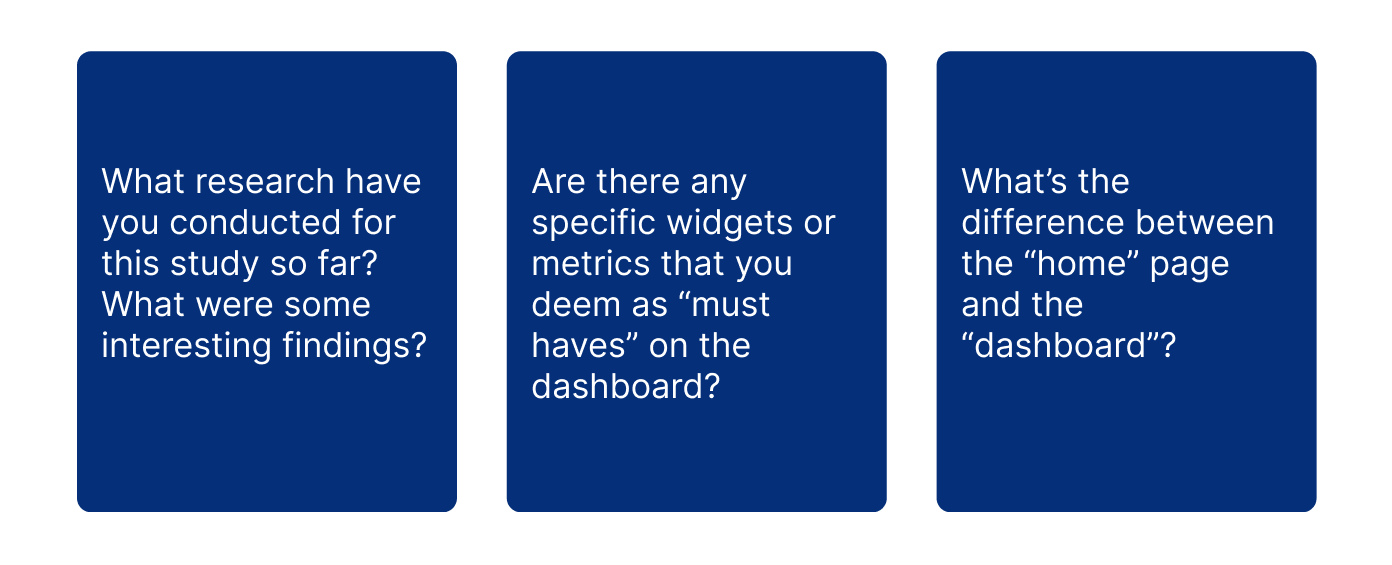 What research have you conducted for this study so far? What were some interesting findings?

Are there any specific widgets or metrics that you deem as “must haves” on the dashboard?

What’s the difference between the “home” page and the “dashboard”?